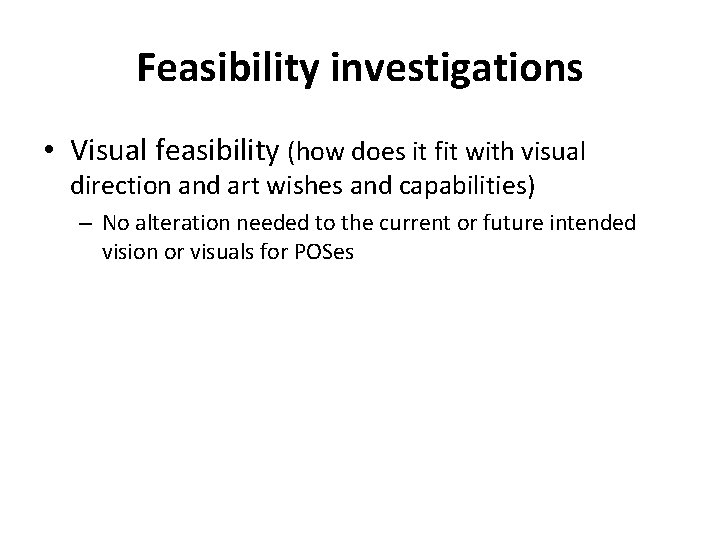 Feasibility investigations

• Visual feasibility (how does it fit with visual direction and art wishes and capabilities)

– No alteration needed to the current or future intended vision or visuals for POSes